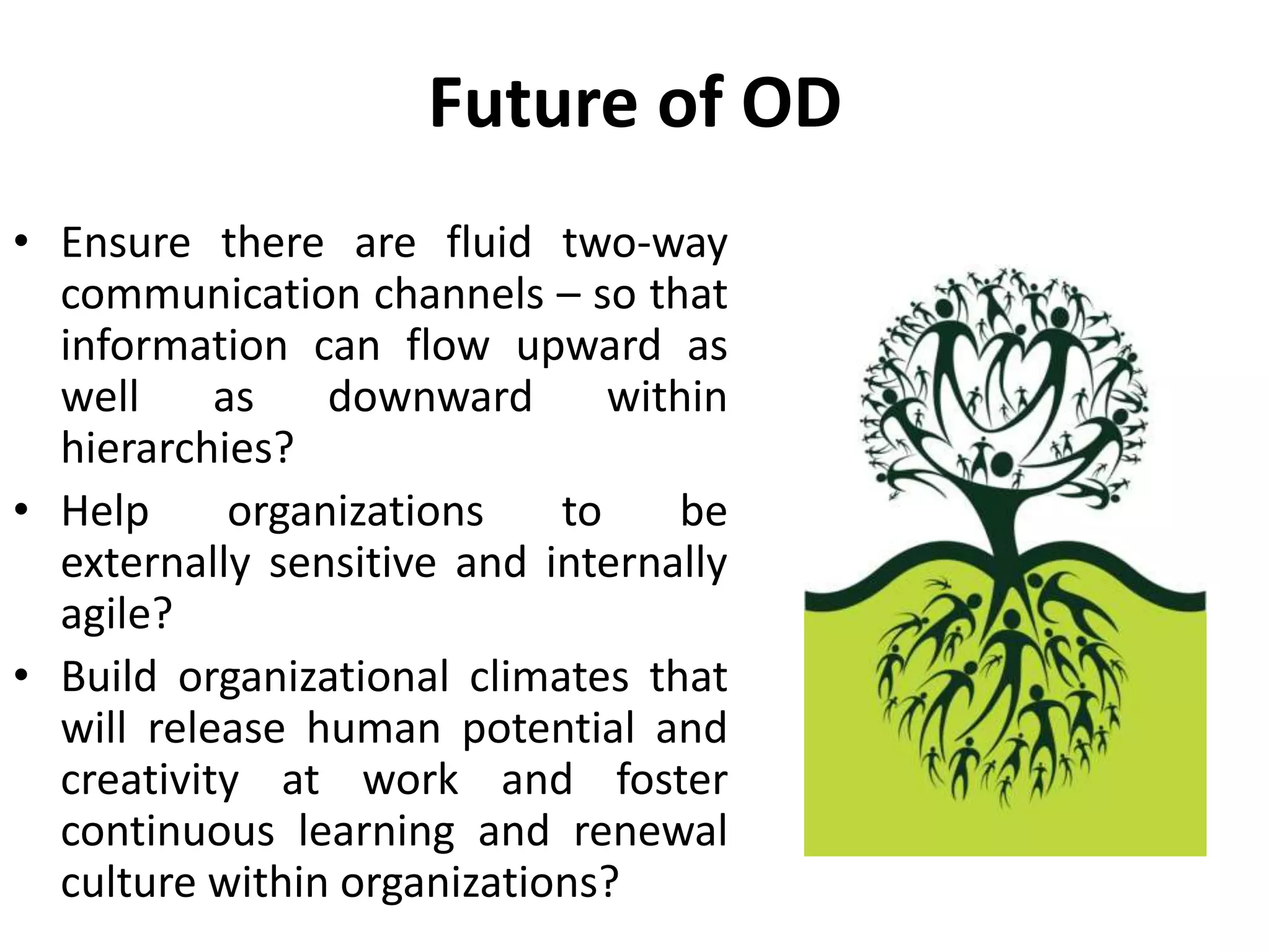 Future of OD

• Ensure there are fluid two-way communication channels – so that information can flow upward as well as downward within hierarchies?

• Help organizations to be externally sensitive and internally agile?

• Build organizational climates that will release human potential and creativity at work and foster continuous learning and renewal culture within organizations?